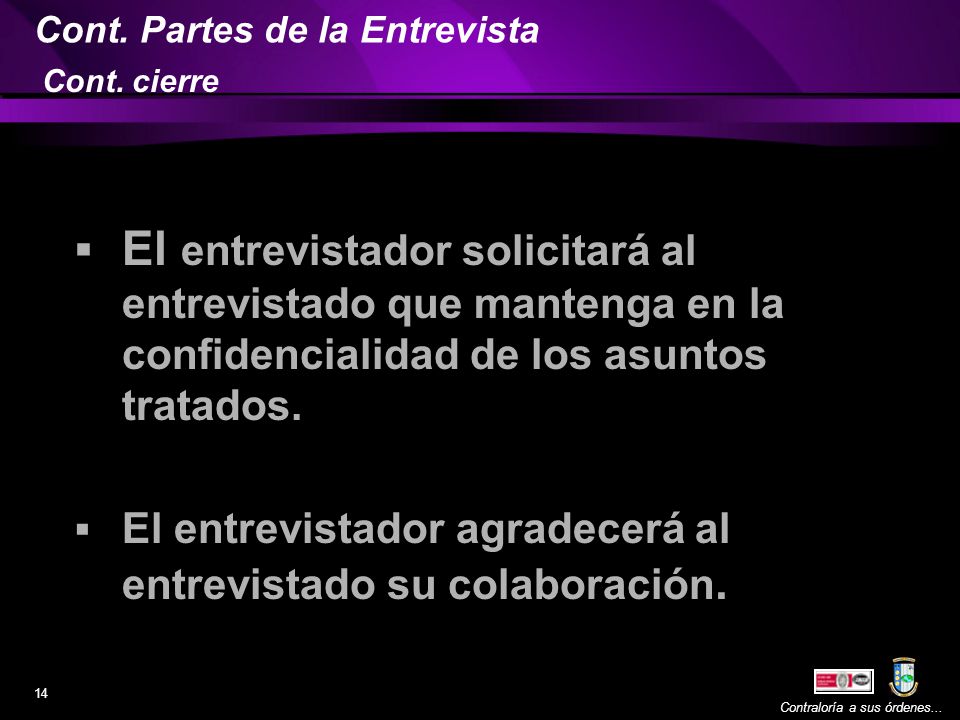 Cont. Partes de la Entrevista
Cont. cierre

▪ El entrevistador solicitará al entrevistado que mantenga en la confidencialidad de los asuntos tratados.

▪ El entrevistador agradecerá al entrevistado su colaboración.

14

Contraloría a sus órdenes...